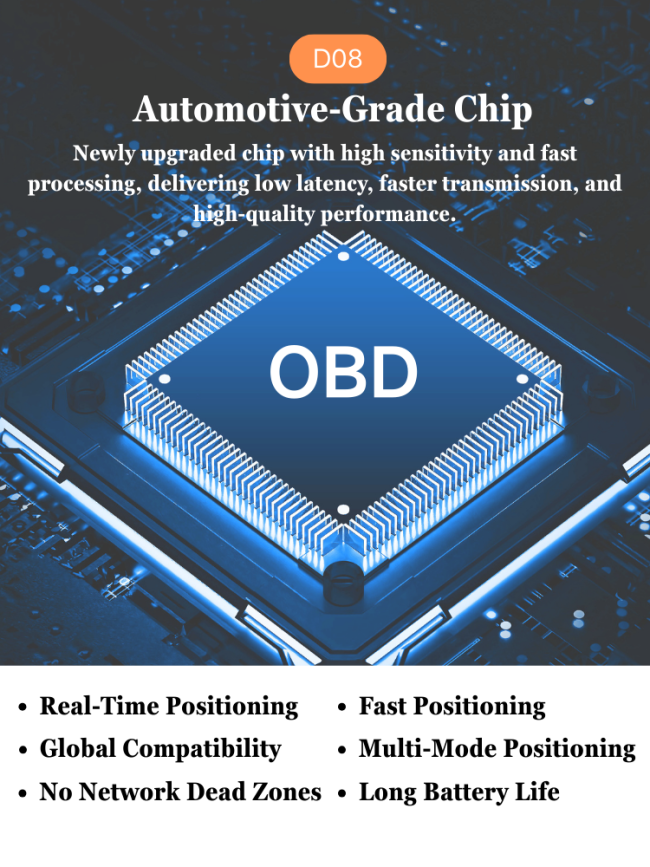 D08

Automotive-Grade Chip

Newly upgraded chip with high sensitivity and fast processing, delivering low latency, faster transmission, and high-quality performance.

OBD

• Real-Time Positioning
• Global Compatibility
• No Network Dead Zones

• Fast Positioning
• Multi-Mode Positioning
• Long Battery Life